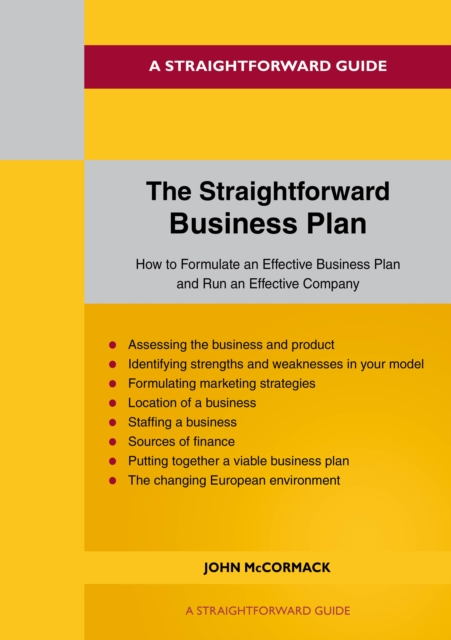 A STRAIGHTFORWARD GUIDE

The Straightforward Business Plan

How to Formulate an Effective Business Plan and Run an Effective Company

- Assessing the business and product
- Identifying strengths and weaknesses in your model
- Formulating marketing strategies
- Location of a business
- Staffing a business
- Sources of finance
- Putting together a viable business plan
- The changing European environment

JOHN McCORMACK

A STRAIGHTFORWARD GUIDE